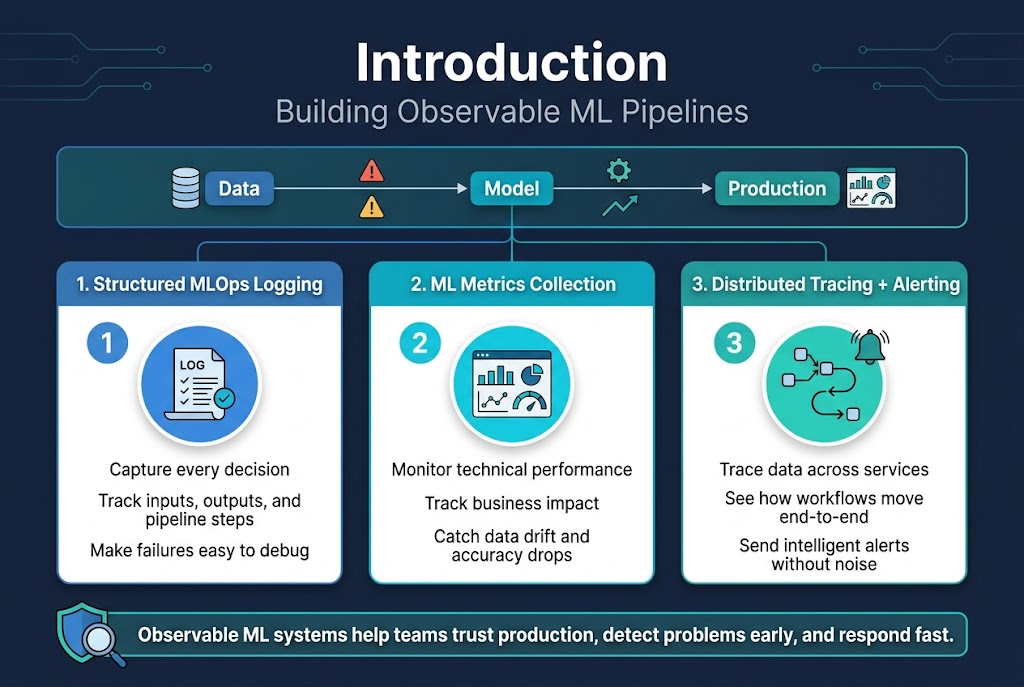 Introduction
Building Observable ML Pipelines

Data
Model
Production

1. Structured MLOps Logging

1

LOG

Capture every decision

Track inputs, outputs, and pipeline steps

Make failures easy to debug

2. ML Metrics Collection

2

Monitor technical performance

Track business impact

Catch data drift and accuracy drops

3. Distributed Tracing + Alerting

3

Trace data across services

See how workflows move end-to-end

Send intelligent alerts without noise

Observable ML systems help teams trust production, detect problems early, and respond fast.